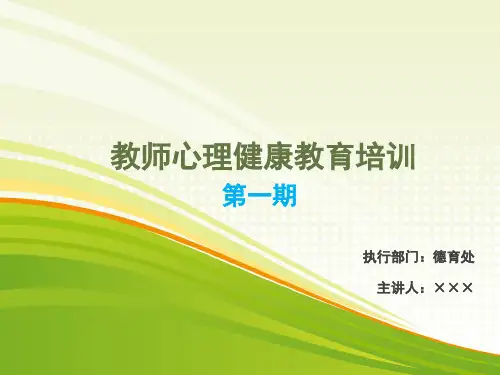 教师心理健康教育培训

第一期

执行部门：德育处

主讲人：×××